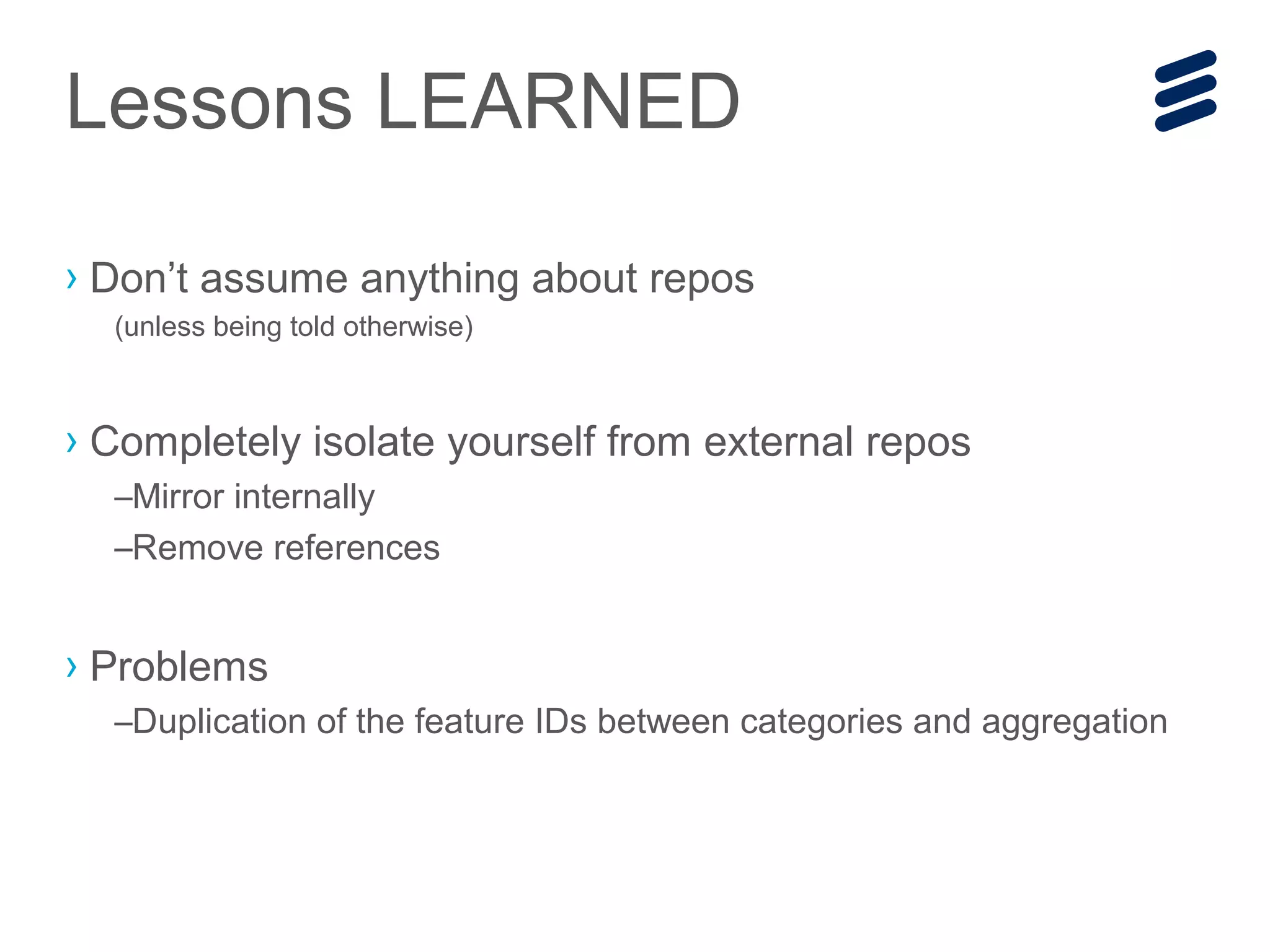 Lessons LEARNED

› Don’t assume anything about repos
(unless being told otherwise)

› Completely isolate yourself from external repos
–Mirror internally
–Remove references

› Problems
–Duplication of the feature IDs between categories and aggregation